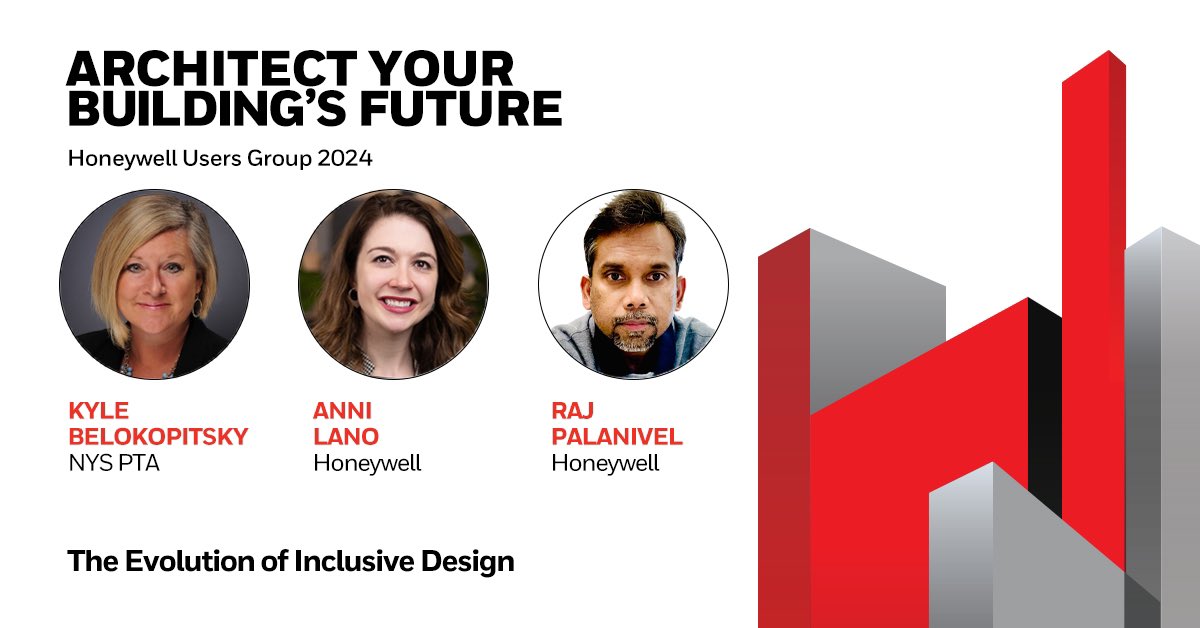 ARCHITECT YOUR BUILDING'S FUTURE

Honeywell Users Group 2024

KYLE BELOKOPITSKY
NYS PTA

ANNI LANO
Honeywell

RAJ PALANIVEL
Honeywell

The Evolution of Inclusive Design